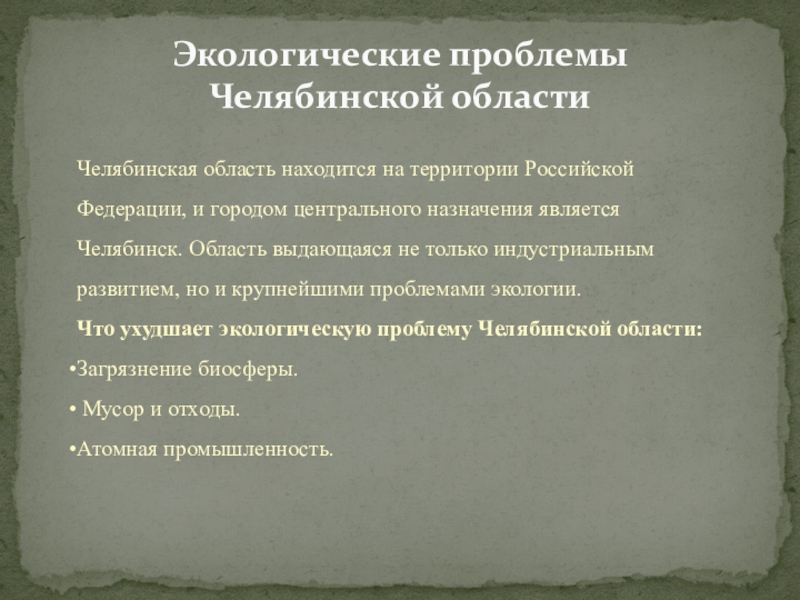 Экологические проблемы Челябинской области

Челябинская область находится на территории Российской Федерации, и городом центрального назначения является Челябинск. Область выдающаяся не только индустриальным развитием, но и крупнейшими проблемами экологии.

Что ухудшает экологическую проблему Челябинской области:

•Загрязнение биосферы.

• Мусор и отходы.

•Атомная промышленность.